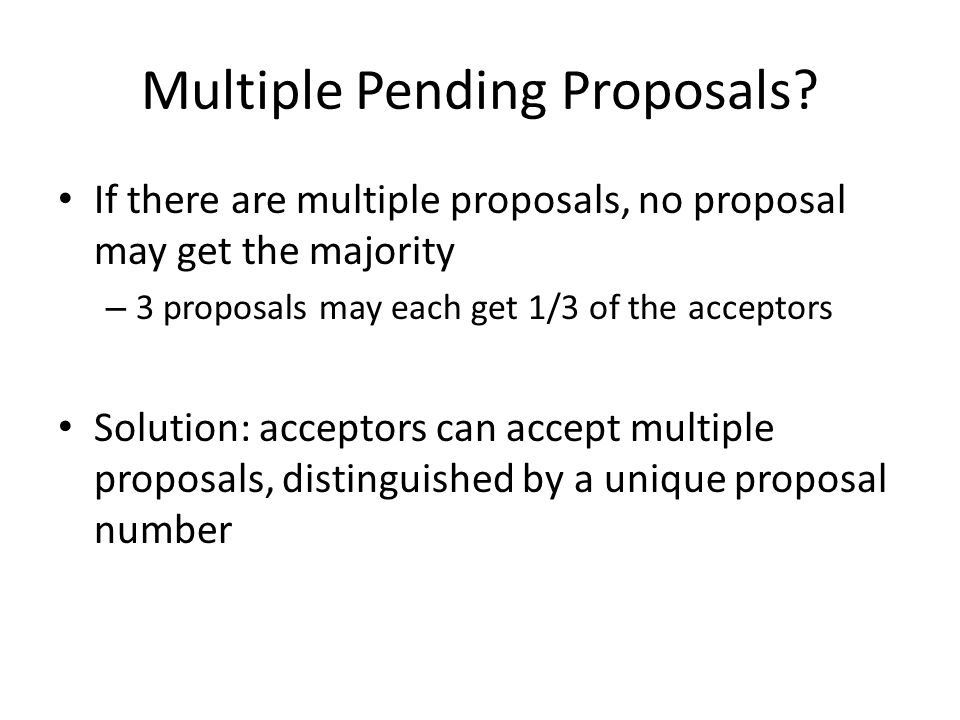 Multiple Pending Proposals?

• If there are multiple proposals, no proposal may get the majority
– 3 proposals may each get 1/3 of the acceptors

• Solution: acceptors can accept multiple proposals, distinguished by a unique proposal number